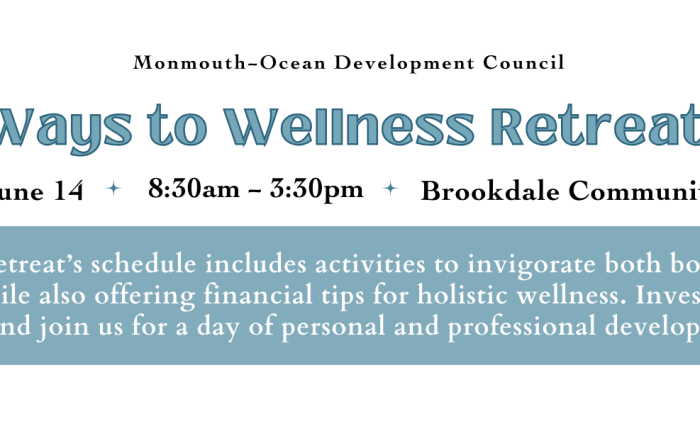 Monmouth-Ocean Development Council

Ways to Wellness Retreat

une 14 ✦ 8:30am – 3:30pm ✦ Brookdale Communit

etreat's schedule includes activities to invigorate both bo ile also offering financial tips for holistic wellness. Inves nd join us for a day of personal and professional develop